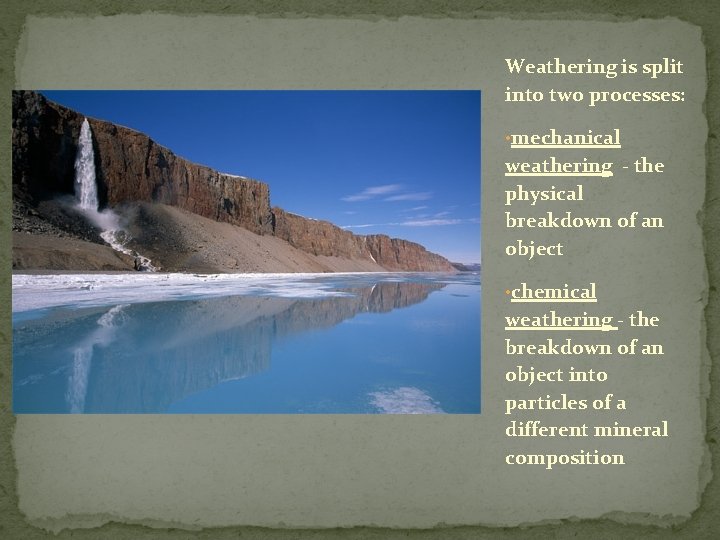 Weathering is split into two processes:

•mechanical weathering - the physical breakdown of an object

•chemical weathering - the breakdown of an object into particles of a different mineral composition